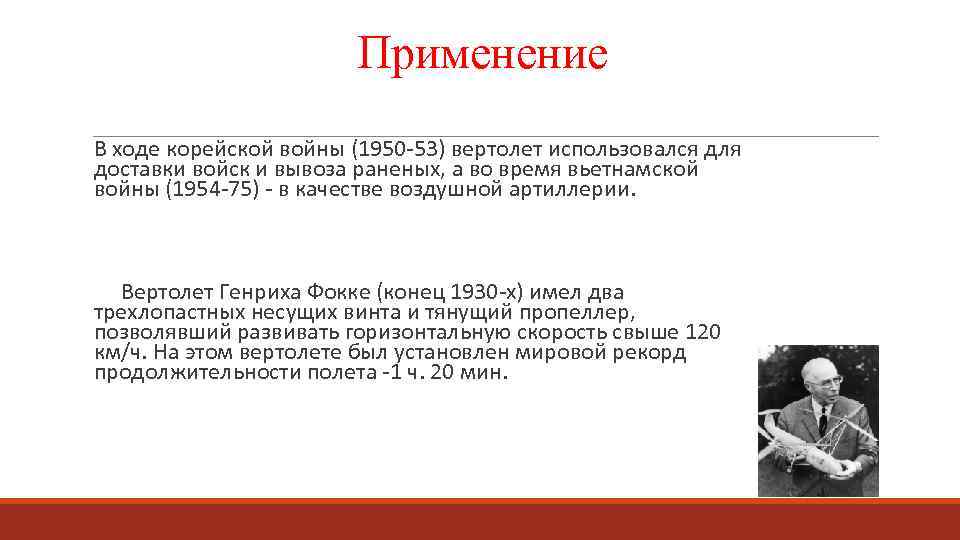 Применение

В ходе корейской войны (1950-53) вертолет использовался для доставки войск и вывоза раненых, а во время вьетнамской войны (1954-75) - в качестве воздушной артиллерии.

Вертолет Генриха Фокке (конец 1930-х) имел два трехлопастных несущих винта и тянущий пропеллер, позволявший развивать горизонтальную скорость свыше 120 км/ч. На этом вертолете был установлен мировой рекорд продолжительности полета -1 ч. 20 мин.